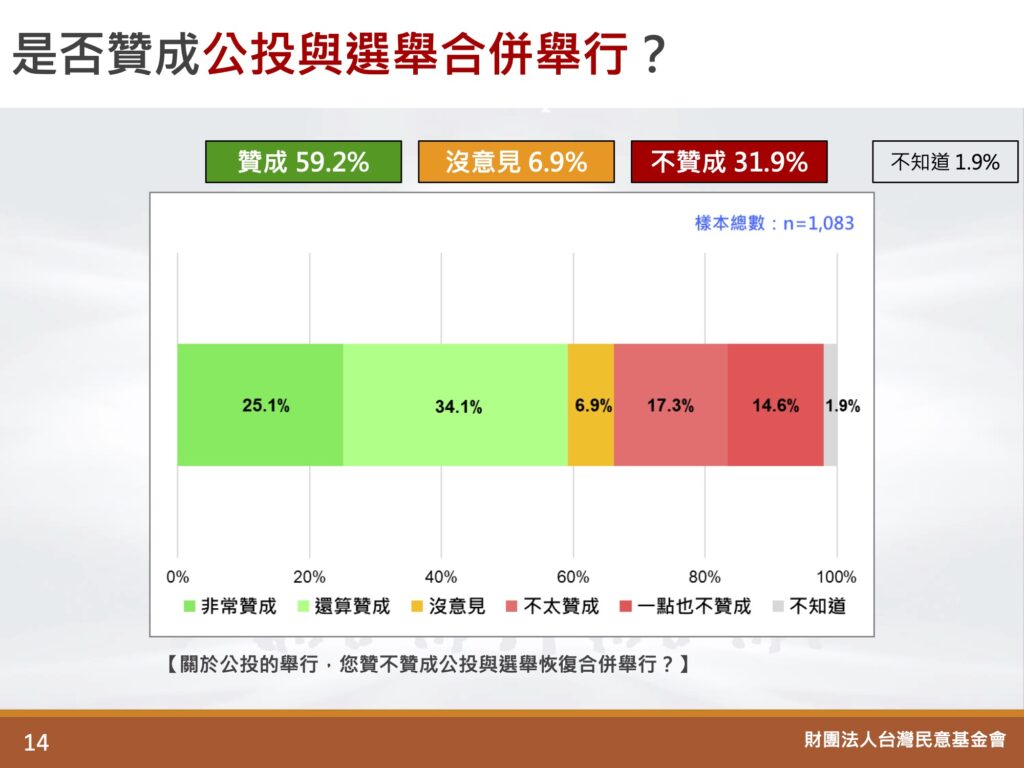 是否贊成公投與選舉合併舉行？

贊成 59.2%

沒意見 6.9%

不贊成 31.9%

不知道 1.9%

樣本總數：n=1,083

25.1%

34.1%

6.9%

17.3%

14.6%

1.9%

0%

20%

40%

60%

80%

100%

非常贊成

還算贊成

沒意見

不太贊成

一點也不贊成

不知道

【關於公投的舉行，您贊不贊成公投與選舉恢復合併舉行？】

14

財團法人台灣民意基金會